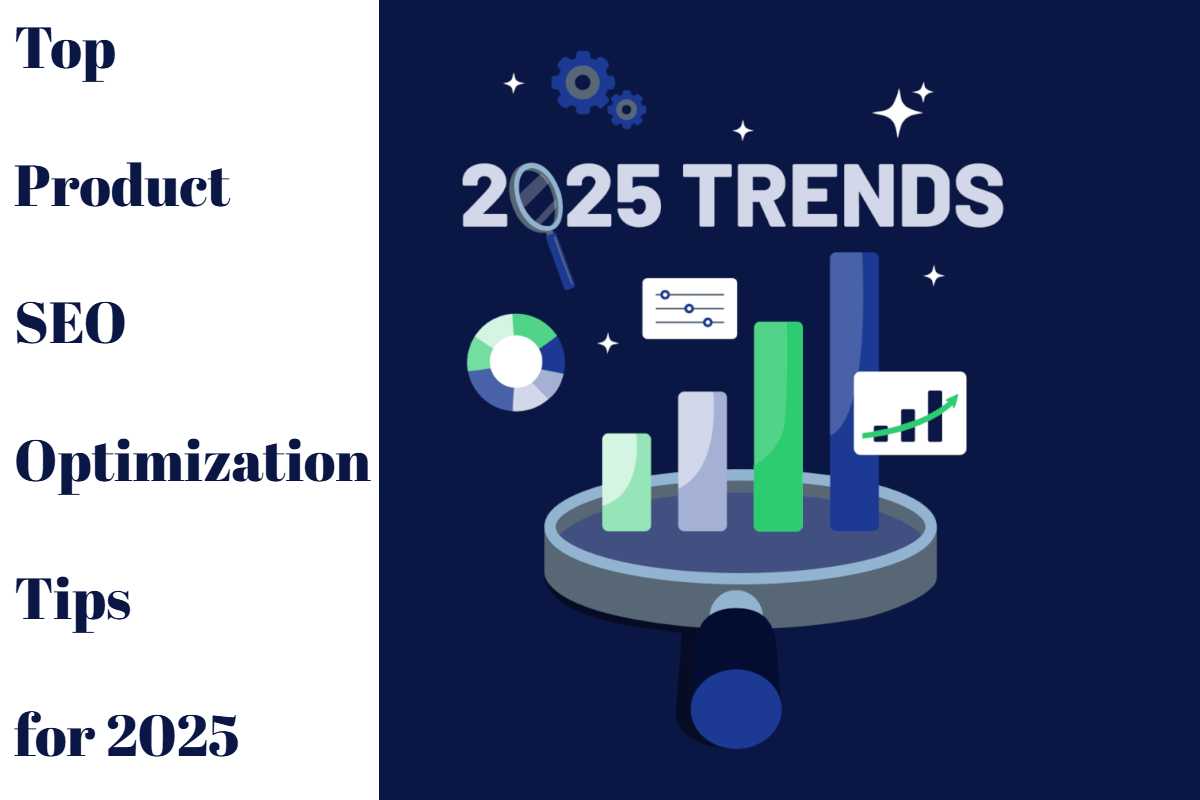 Top

Product

SEO

Optimization

Tips

for 2025

2025 TRENDS